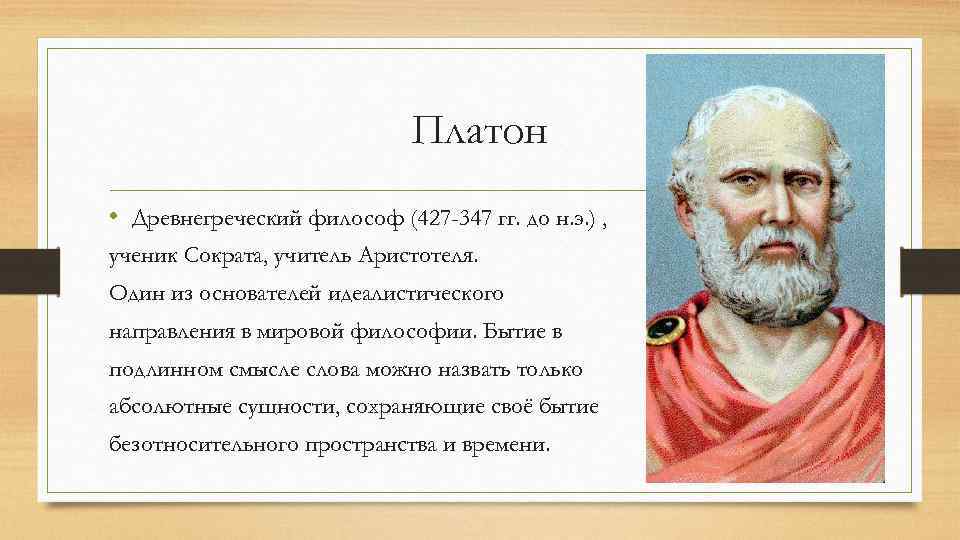 Платон

• Древнегреческий философ (427-347 гг. до н.э.) , ученик Сократа, учитель Аристотеля. Один из основателей идеалистического направления в мировой философии. Бытие в подлинном смысле слова можно назвать только абсолютные сущности, сохраняющие своё бытие безотносительного пространства и времени.